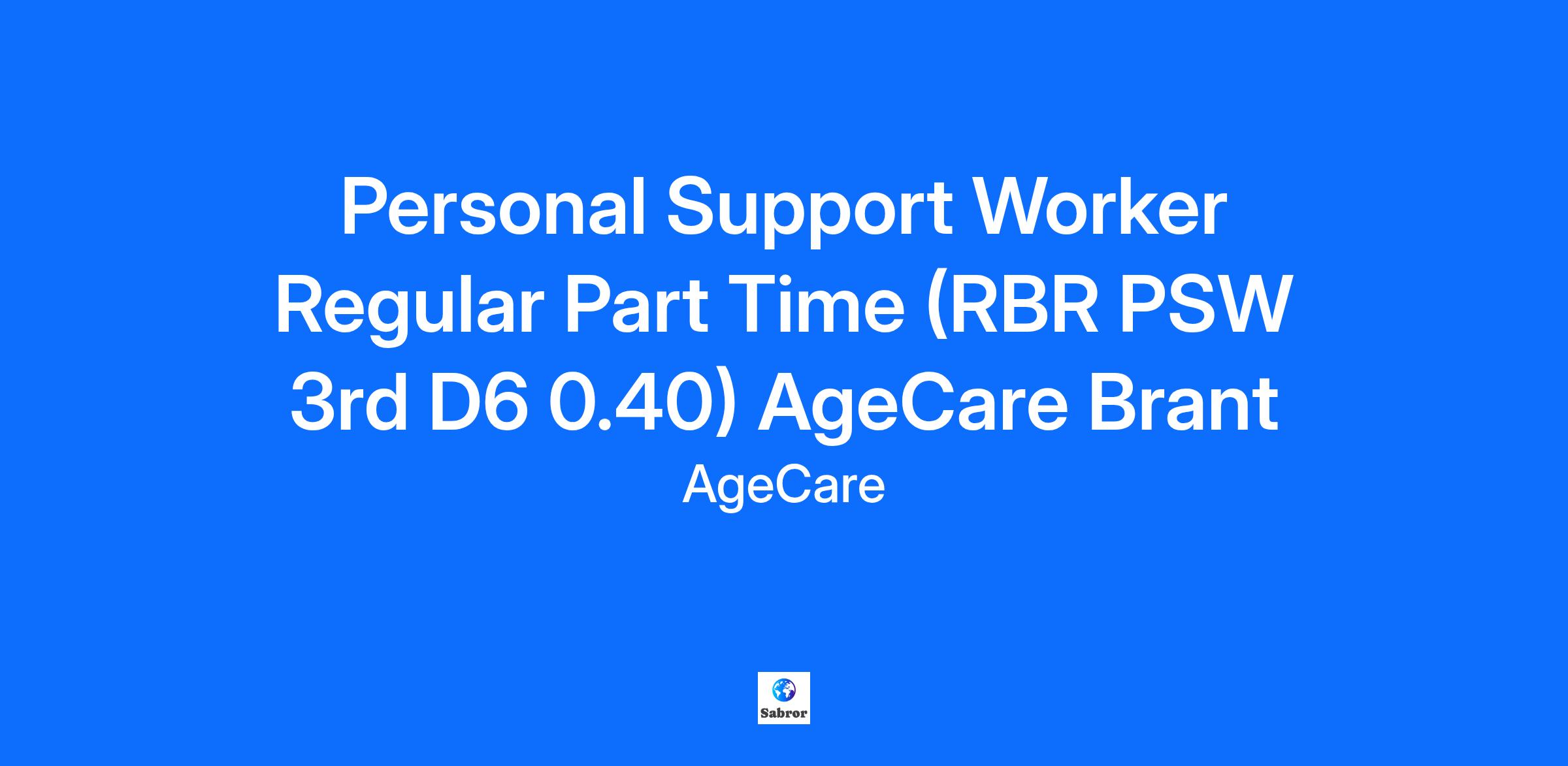 Personal Support Worker Regular Part Time (RBR PSW 3rd D6 0.40) AgeCare Brant

AgeCare

Sabror